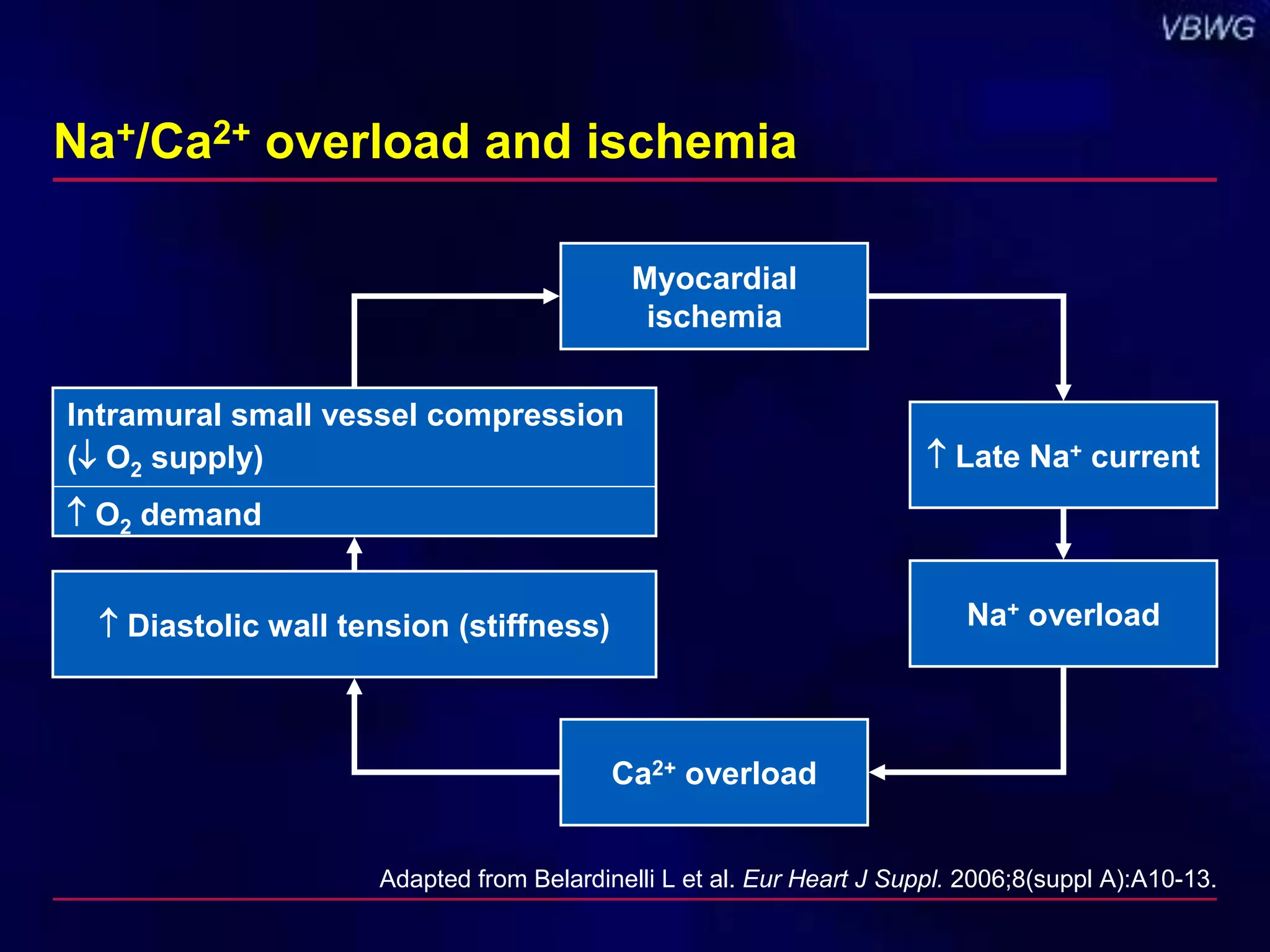 VBWG

$Na^+/Ca^{2+}$ overload and ischemia

Myocardial ischemia

↑ Late $Na^+$ current

$Na^+$ overload

$Ca^{2+}$ overload

↑ Diastolic wall tension (stiffness)

Intramural small vessel compression (↓ $O_2$ supply)

↑ $O_2$ demand

Adapted from Belardinelli L et al. Eur Heart J Suppl. 2006;8(suppl A):A10-13.